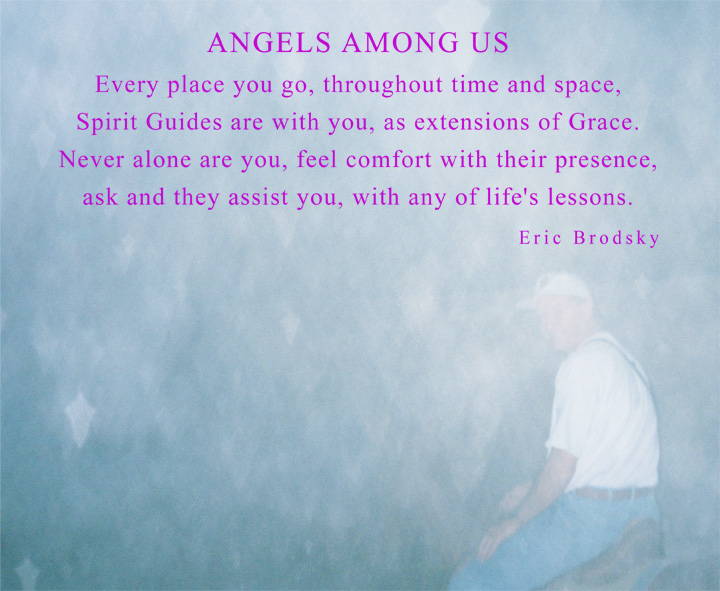 ANGELS AMONG US

Every place you go, throughout time and space,
Spirit Guides are with you, as extensions of Grace.
Never alone are you, feel comfort with their presence,
ask and they assist you, with any of life's lessons.

Eric Brodsky